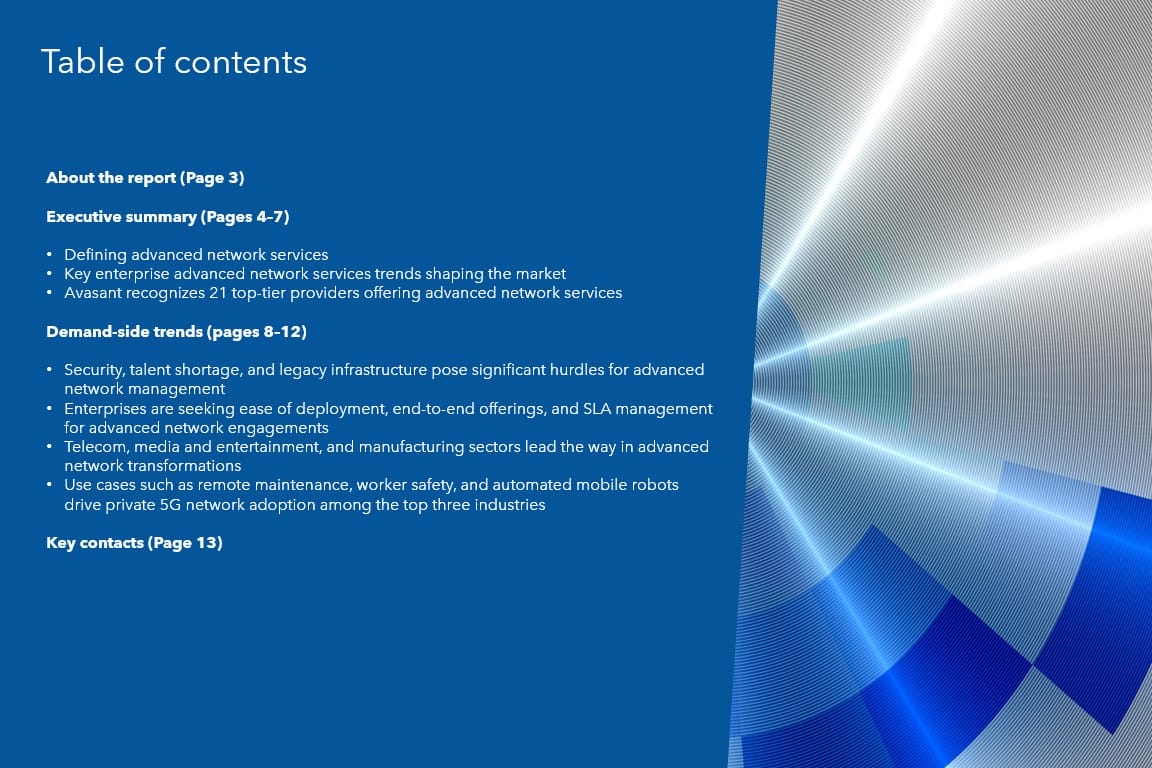 Table of contents

About the report (Page 3)

Executive summary (Pages 4–7)

• Defining advanced network services
• Key enterprise advanced network services trends shaping the market
• Avasant recognizes 21 top-tier providers offering advanced network services

Demand-side trends (pages 8–12)

• Security, talent shortage, and legacy infrastructure pose significant hurdles for advanced network management
• Enterprises are seeking ease of deployment, end-to-end offerings, and SLA management for advanced network engagements
• Telecom, media and entertainment, and manufacturing sectors lead the way in advanced network transformations
• Use cases such as remote maintenance, worker safety, and automated mobile robots drive private 5G network adoption among the top three industries

Key contacts (Page 13)